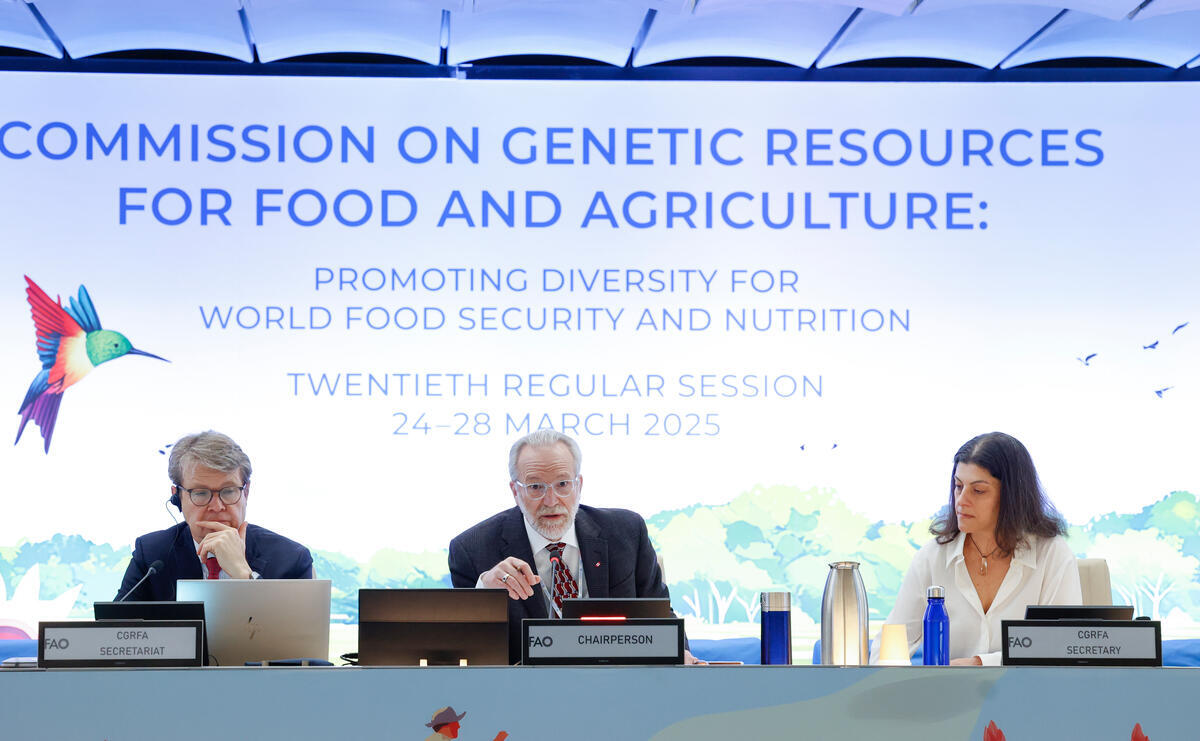 COMMISSION ON GENETIC RESOURCES FOR FOOD AND AGRICULTURE:

PROMOTING DIVERSITY FOR WORLD FOOD SECURITY AND NUTRITION

TWENTIETH REGULAR SESSION
24–28 MARCH 2025

FAO CGRFA SECRETARIAT

FAO CHAIRPERSON

FAO CGRFA SECRETARY